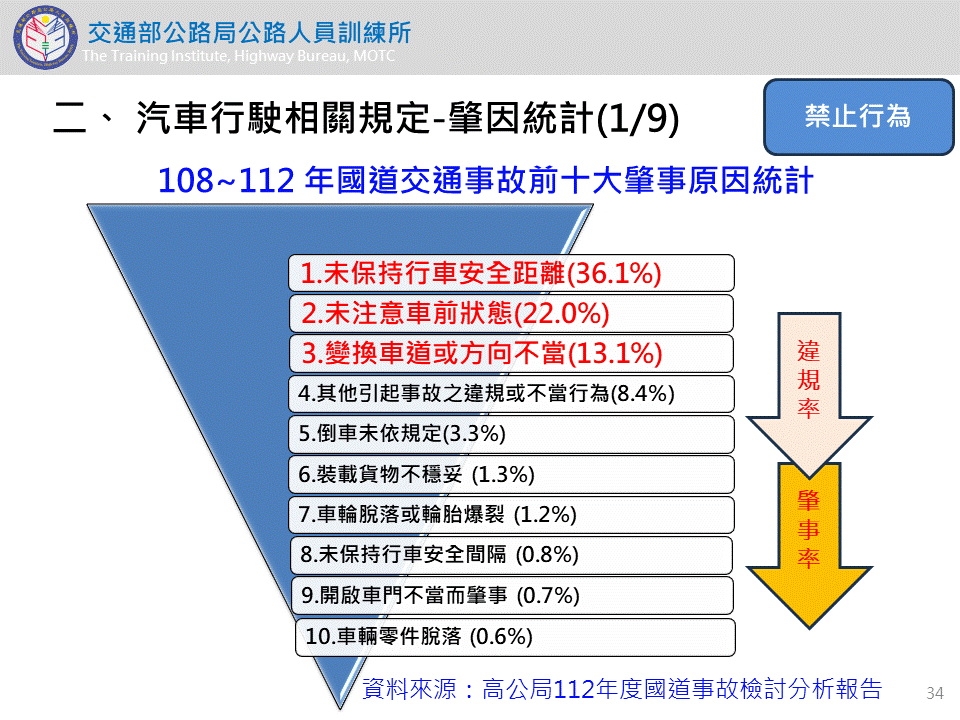 交通部公路局公路人員訓練所
The Training Institute, Highway Bureau, MOTC

二、 汽車行駛相關規定-肇因統計(1/9)

禁止行為

108~112 年國道交通事故前十大肇事原因統計

1.未保持行車安全距離(36.1%)
2.未注意車前狀態(22.0%)
3.變換車道或方向不當(13.1%)
4.其他引起事故之違規或不當行為(8.4%)
5.倒車未依規定(3.3%)
6.裝載貨物不穩妥 (1.3%)
7.車輪脫落或輪胎爆裂 (1.2%)
8.未保持行車安全間隔 (0.8%)
9.開啟車門不當而肇事 (0.7%)
10.車輛零件脫落 (0.6%)

違規率

肇事率

資料來源：高公局112年度國道事故檢討分析報告

34